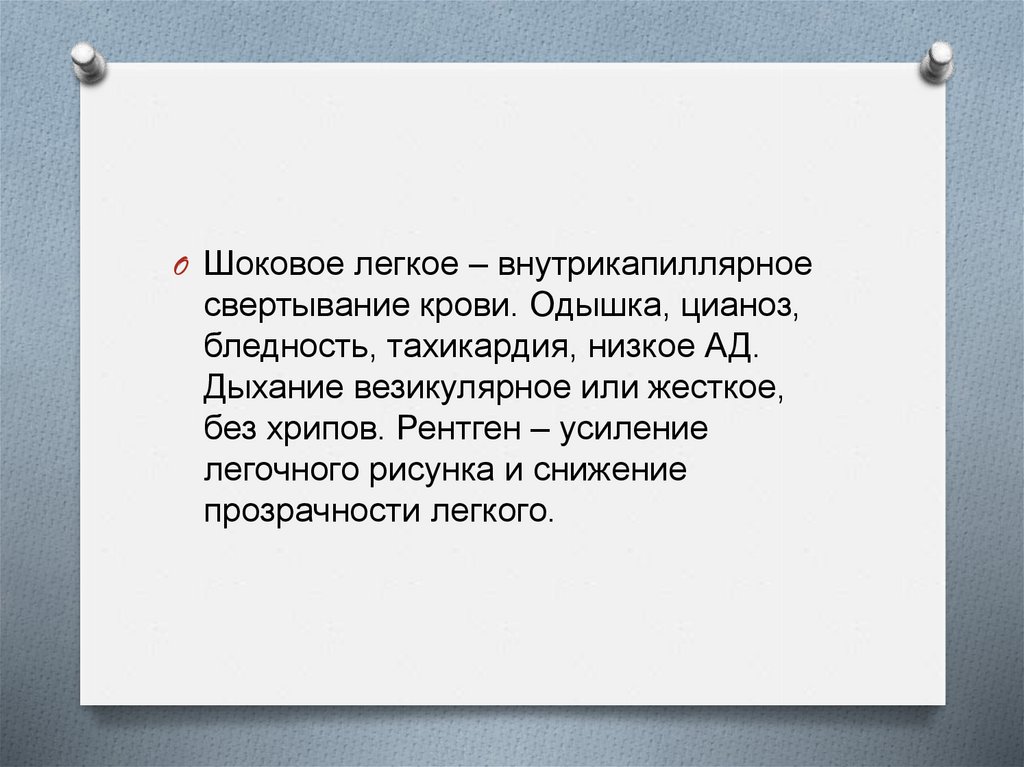 Шоковое легкое – внутрикапиллярное свертывание крови. Одышка, цианоз, бледность, тахикардия, низкое АД. Дыхание везикулярное или жесткое, без хрипов. Рентген – усиление легочного рисунка и снижение прозрачности легкого.